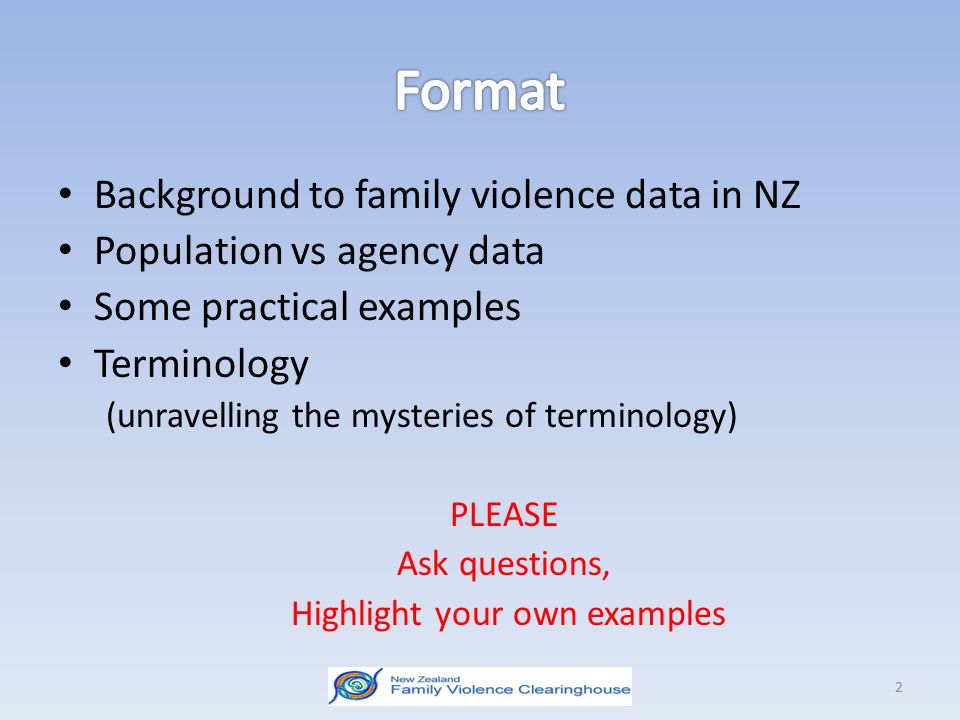 Format

• Background to family violence data in NZ
• Population vs agency data
• Some practical examples
• Terminology
(unravelling the mysteries of terminology)

PLEASE
Ask questions,
Highlight your own examples

New Zealand
Family Violence Clearinghouse

2